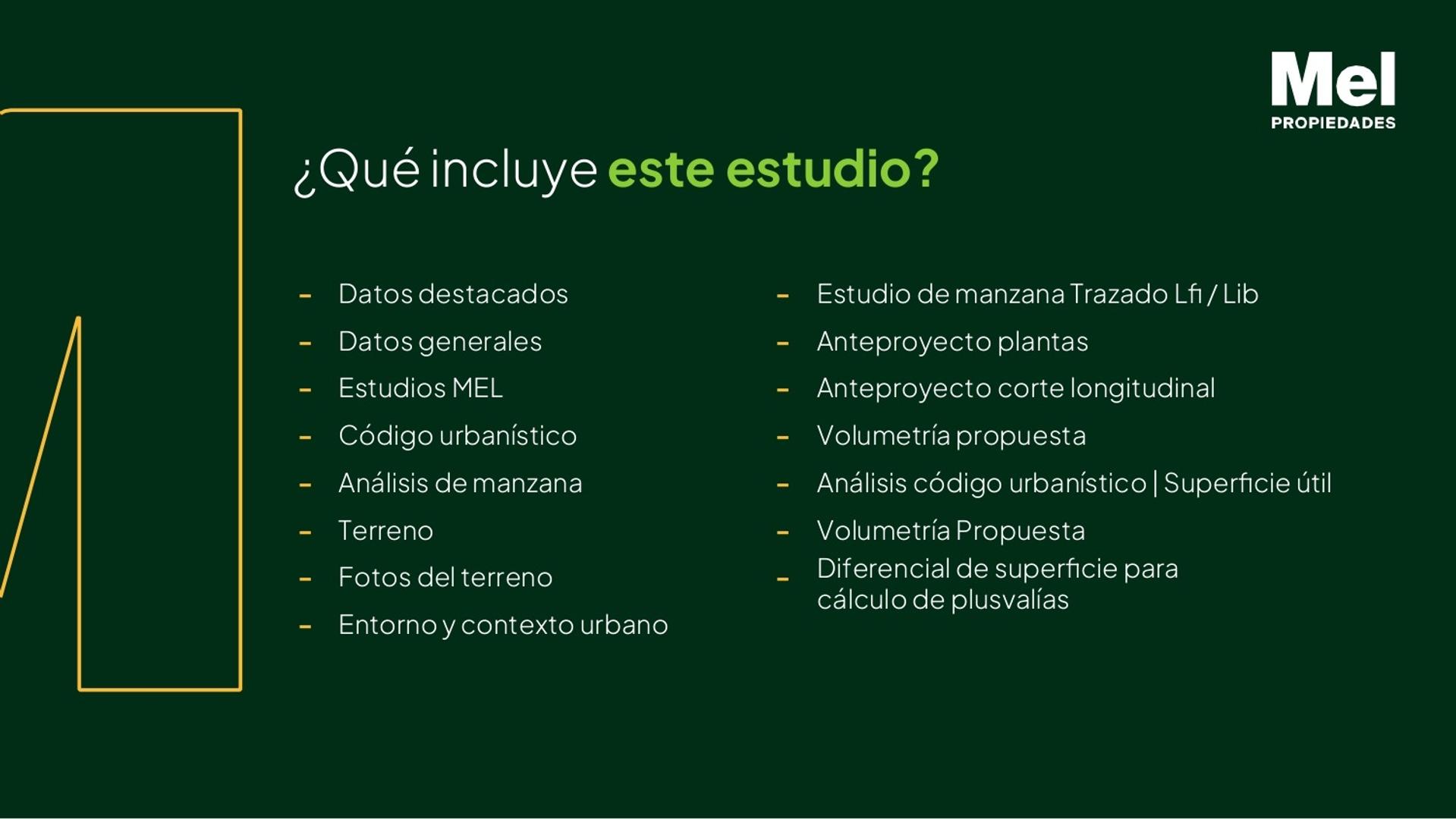 Mel
PROPIEDADES

¿Qué incluye este estudio?

- Datos destacados
- Datos generales
- Estudios MEL
- Código urbanístico
- Análisis de manzana
- Terreno
- Fotos del terreno
- Entorno y contexto urbano

- Estudio de manzana Trazado Lfi / Lib
- Anteproyecto plantas
- Anteproyecto corte longitudinal
- Volumetría propuesta
- Análisis código urbanístico | Superficie útil
- Volumetría Propuesta
- Diferencial de superficie para cálculo de plusvalías